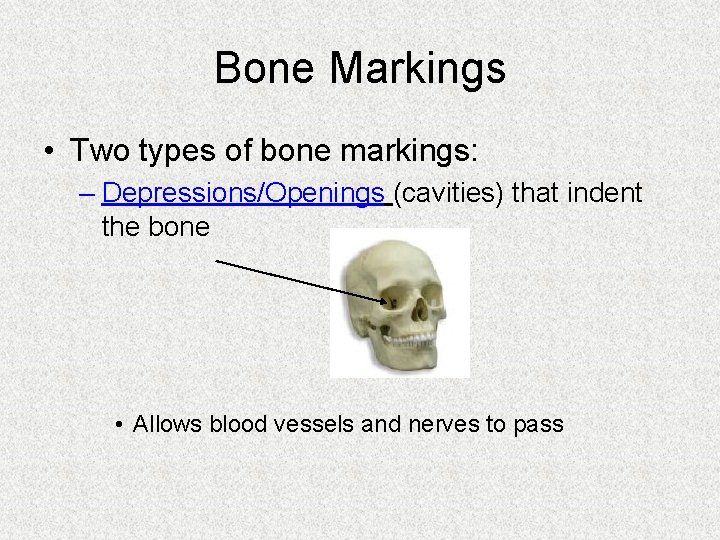 Bone Markings

• Two types of bone markings:

– Depressions/Openings (cavities) that indent the bone

• Allows blood vessels and nerves to pass